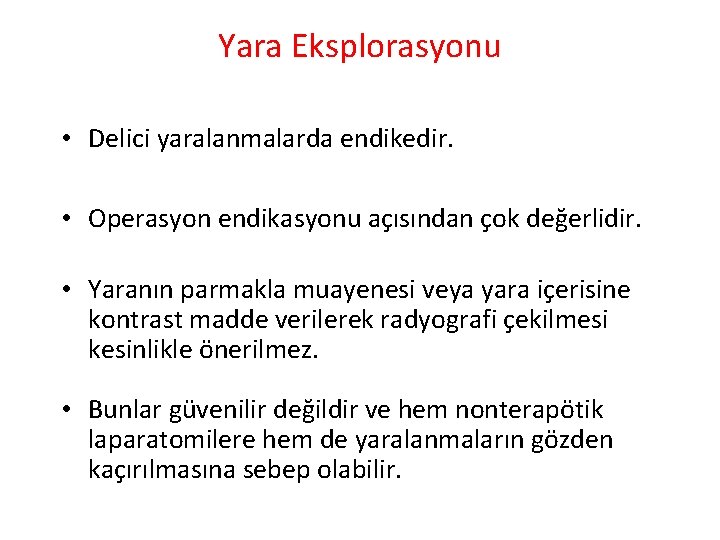 Yara Eksplorasyonu

• Delici yaralanmalarda endikedir.

• Operasyon endikasyonu açısından çok değerlidir.

• Yaranın parmakla muayenesi veya yara içerisine kontrast madde verilerek radyografi çekilmesi kesinlikle önerilmez.

• Bunlar güvenilir değildir ve hem nonterapötik laparatomilere hem de yaralanmaların gözden kaçırılmasına sebep olabilir.